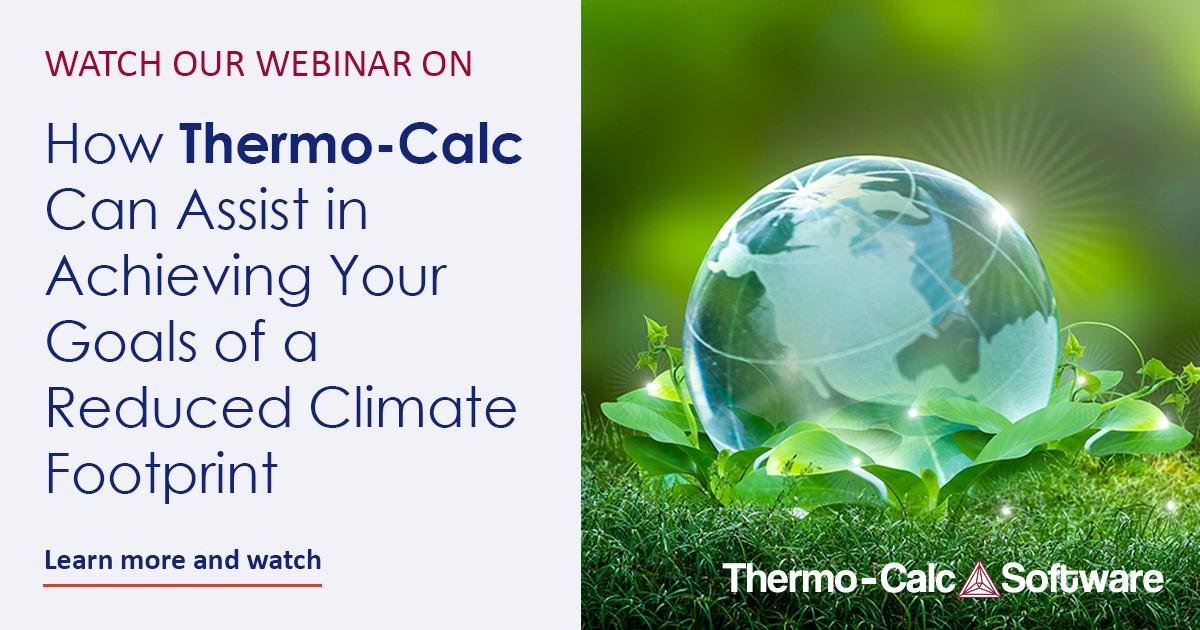 WATCH OUR WEBINAR ON

How Thermo-Calc Can Assist in Achieving Your Goals of a Reduced Climate Footprint

Learn more and watch

Thermo-Calc Software